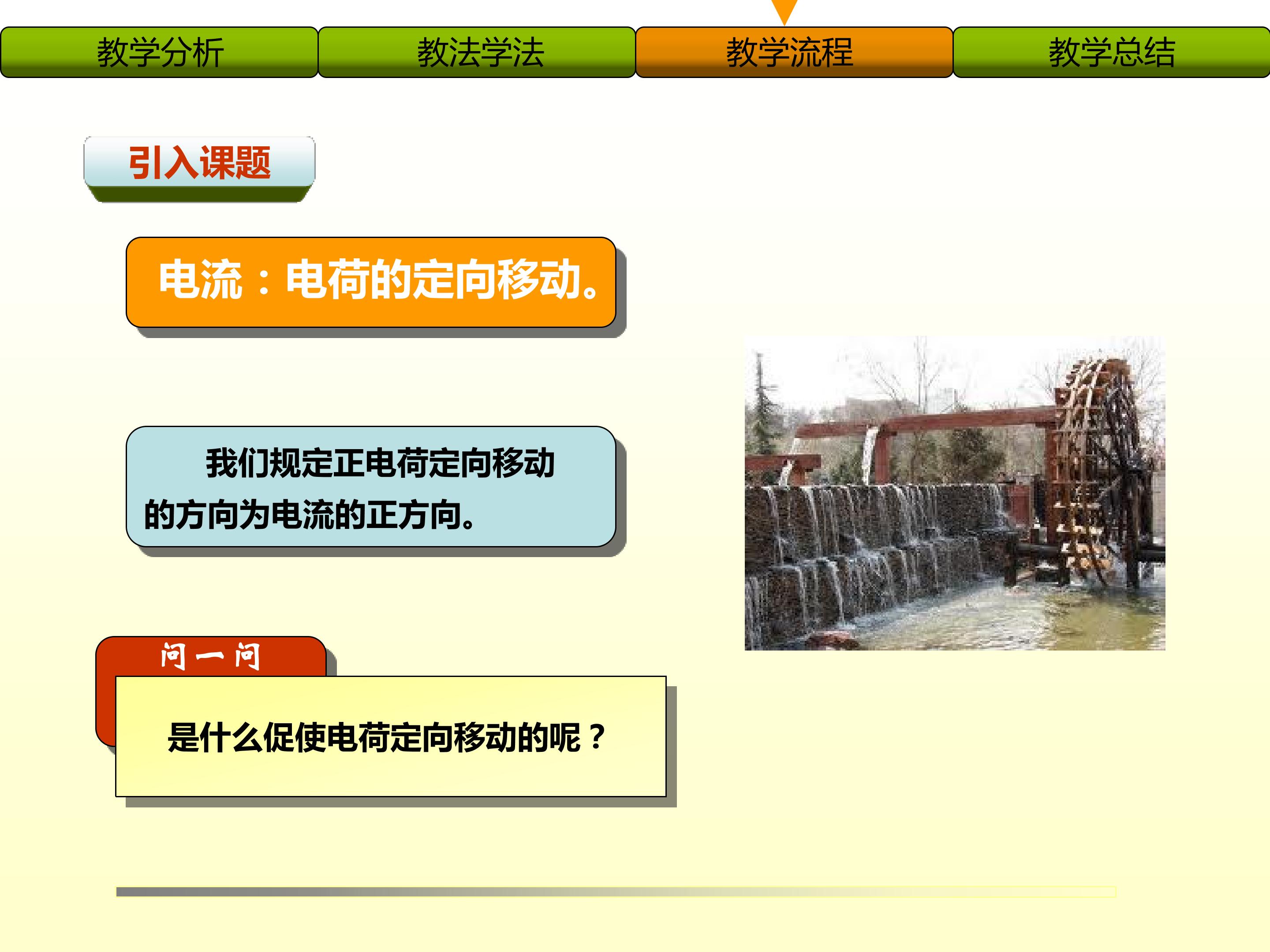 教学分析 教法学法 教学流程 教学总结

引入课题

电流：电荷的定向移动。

我们规定正电荷定向移动的方向为电流的正方向。

问一问

是什么促使电荷定向移动的呢？